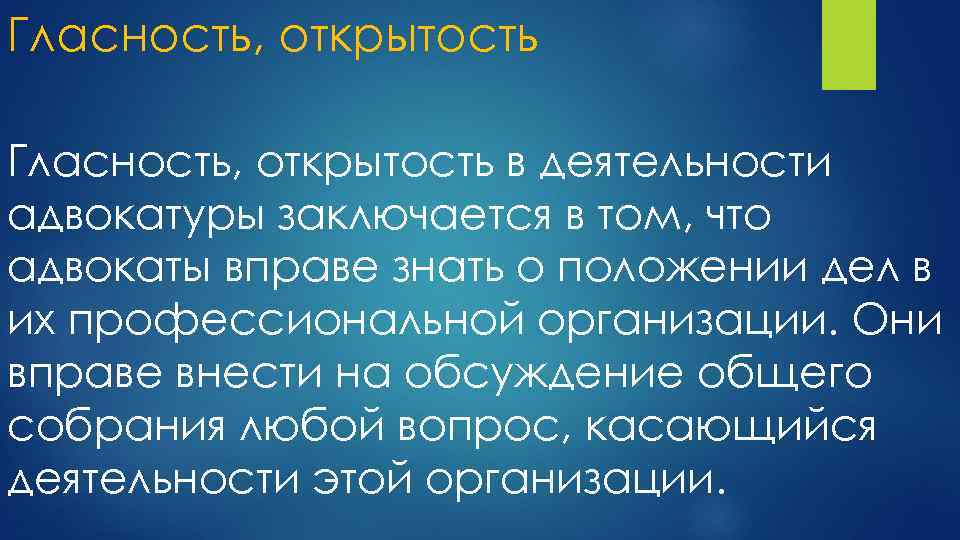 Гласность, открытость

Гласность, открытость в деятельности адвокатуры заключается в том, что адвокаты вправе знать о положении дел в их профессиональной организации. Они вправе внести на обсуждение общего собрания любой вопрос, касающийся деятельности этой организации.